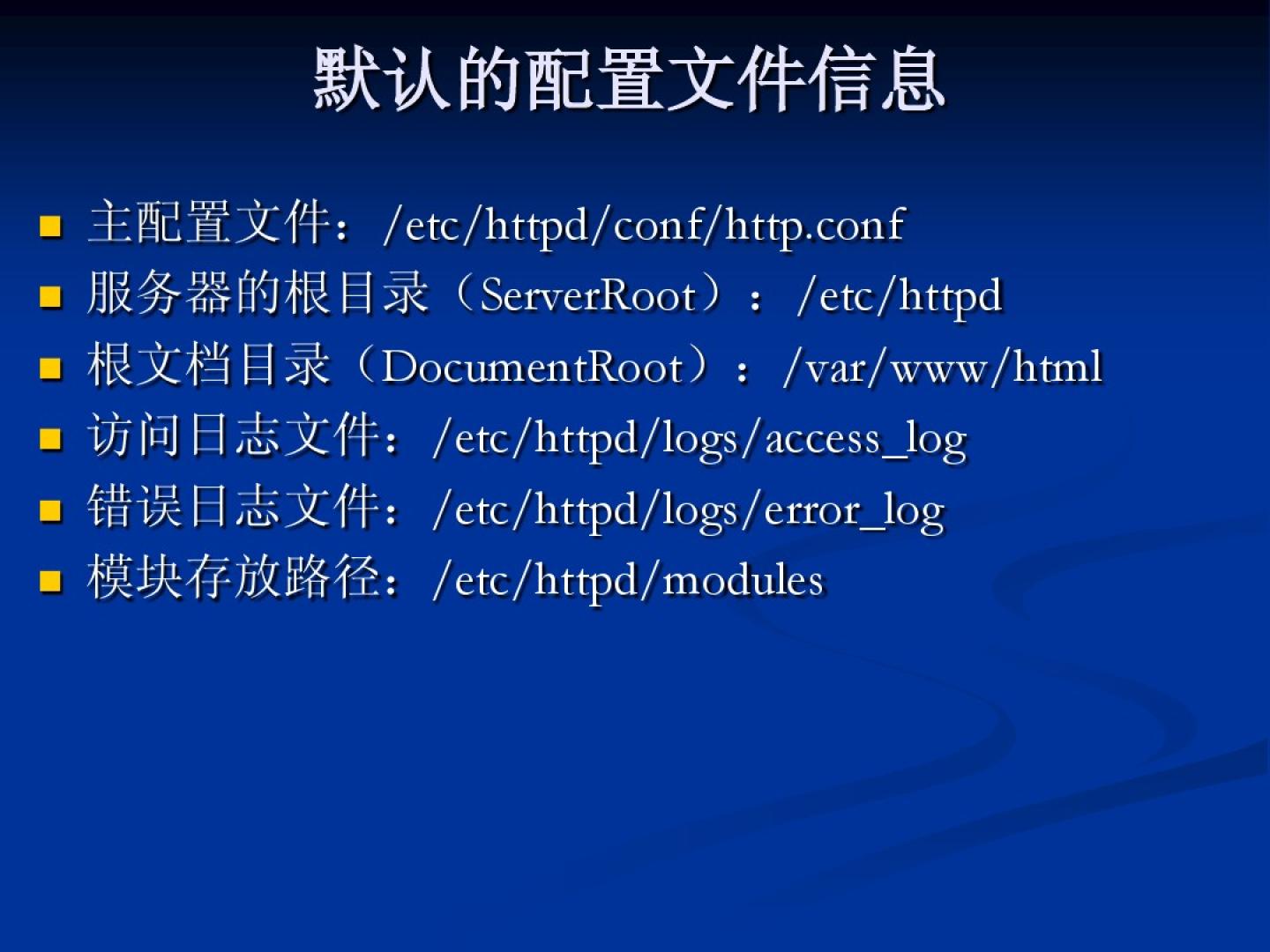 默认的配置文件信息

- 主配置文件：/etc/httpd/conf/http.conf
- 服务器的根目录（ServerRoot）：/etc/httpd
- 根文档目录（DocumentRoot）：/var/www/html
- 访问日志文件：/etc/httpd/logs/access_log
- 错误日志文件：/etc/httpd/logs/error_log
- 模块存放路径：/etc/httpd/modules